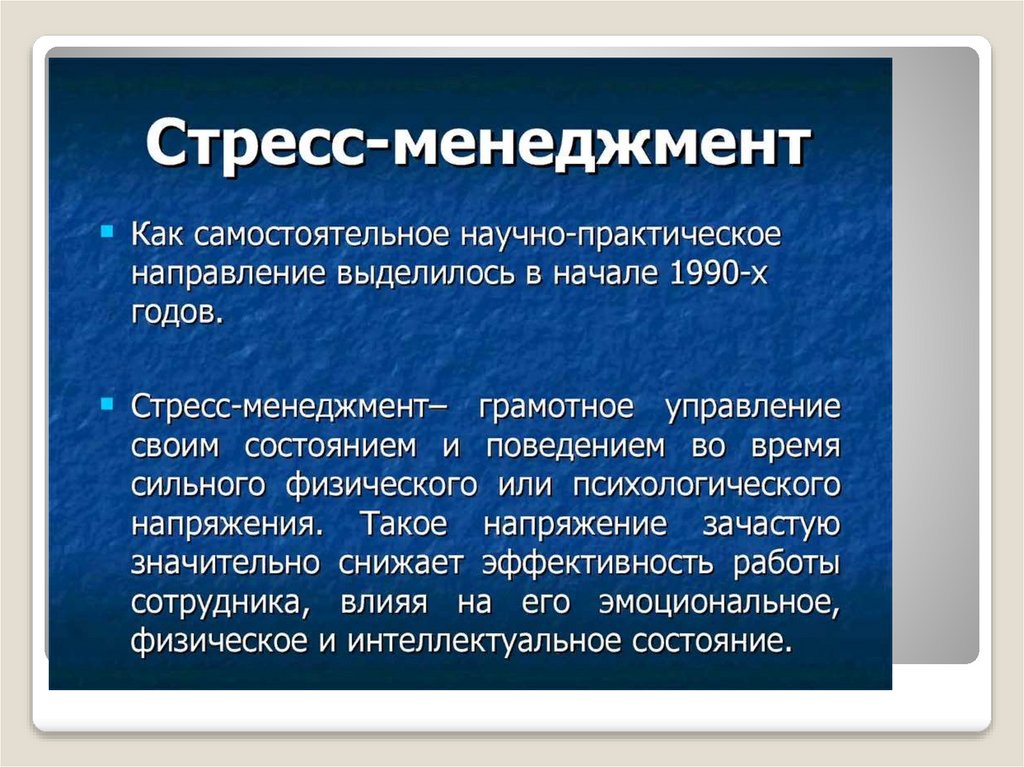 Стресс-менеджмент

Как самостоятельное научно-практическое направление выделилось в начале 1990-х годов.

Стресс-менеджмент– грамотное управление своим состоянием и поведением во время сильного физического или психологического напряжения. Такое напряжение зачастую значительно снижает эффективность работы сотрудника, влияя на его эмоциональное, физическое и интеллектуальное состояние.